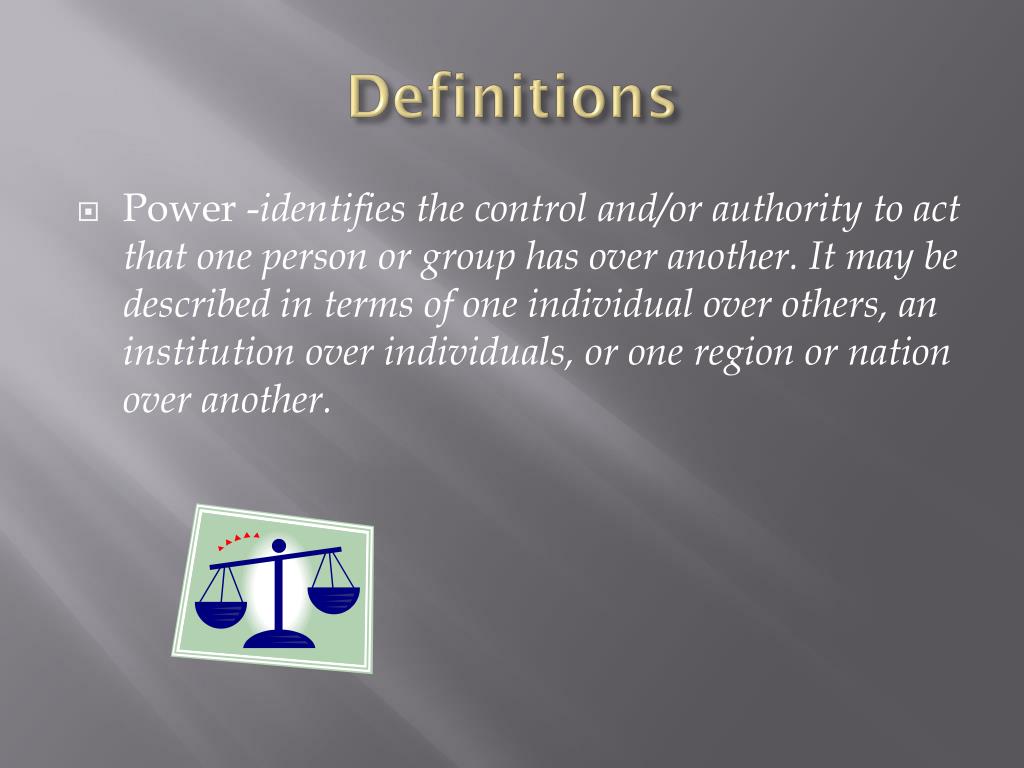 Definitions

Power -identifies the control and/or authority to act that one person or group has over another. It may be described in terms of one individual over others, an institution over individuals, or one region or nation over another.